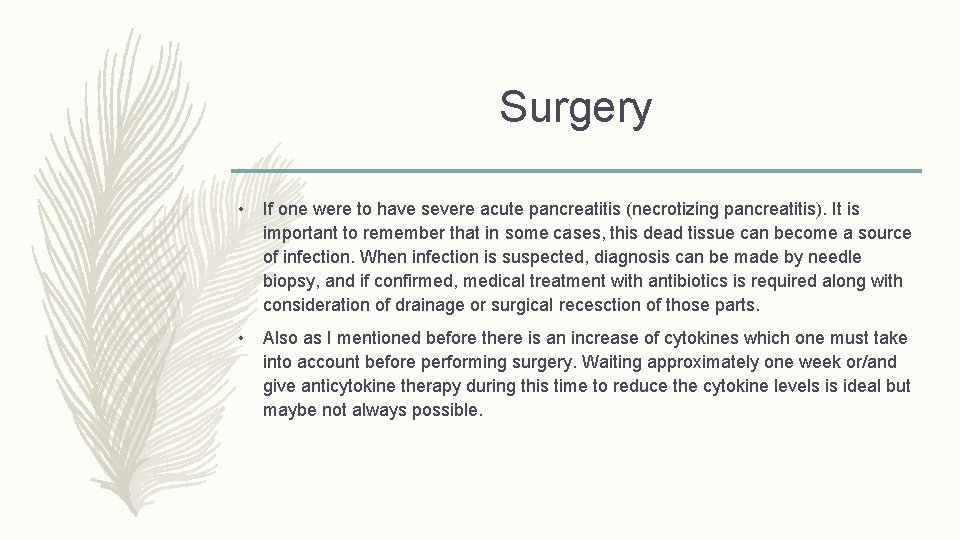 Surgery

• If one were to have severe acute pancreatitis (necrotizing pancreatitis). It is important to remember that in some cases, this dead tissue can become a source of infection. When infection is suspected, diagnosis can be made by needle biopsy, and if confirmed, medical treatment with antibiotics is required along with consideration of drainage or surgical recesction of those parts.

• Also as I mentioned before there is an increase of cytokines which one must take into account before performing surgery. Waiting approximately one week or/and give anticytokine therapy during this time to reduce the cytokine levels is ideal but maybe not always possible.